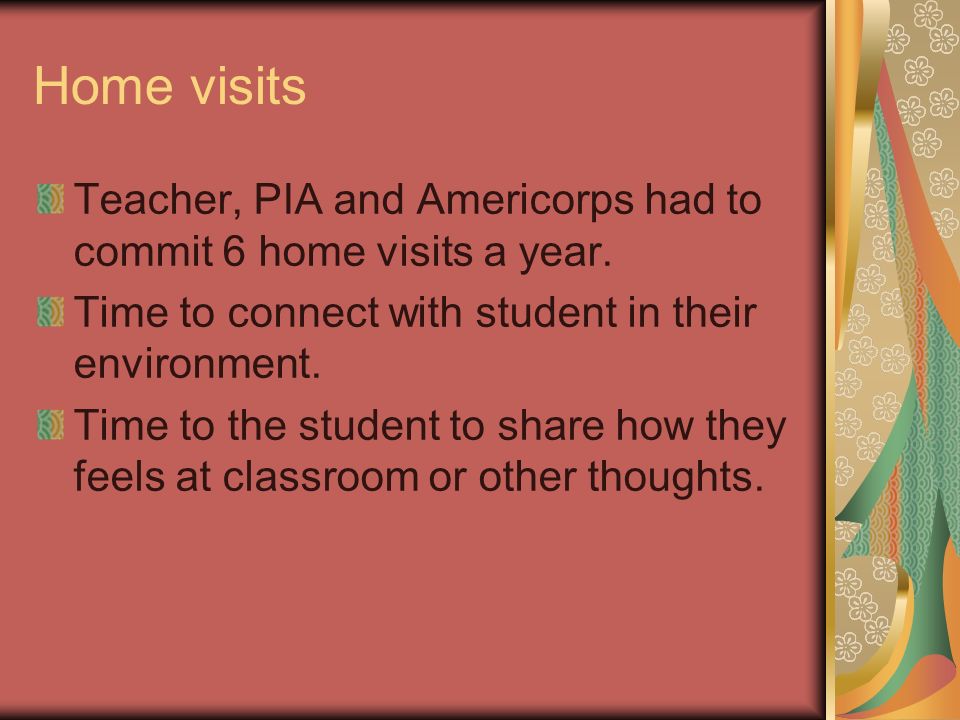 Home visits

Teacher, PIA and Americorps had to commit 6 home visits a year.

Time to connect with student in their environment.

Time to the student to share how they feels at classroom or other thoughts.